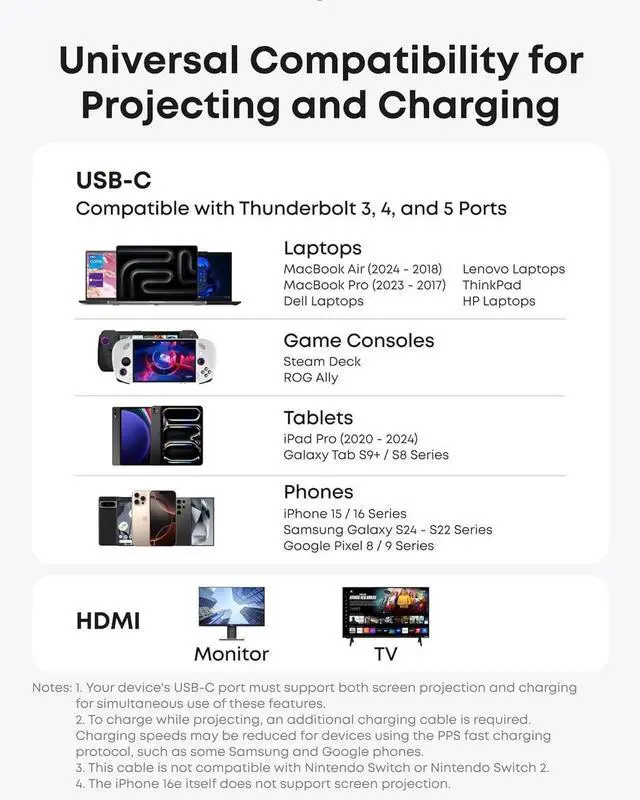 Universal Compatibility for Projecting and Charging

USB-C
Compatible with Thunderbolt 3, 4, and 5 Ports

Laptops
MacBook Air (2024 - 2018)
MacBook Pro (2023 - 2017)
Dell Laptops
Lenovo Laptops
ThinkPad
HP Laptops

Game Consoles
Steam Deck
ROG Ally

Tablets
iPad Pro (2020 - 2024)
Galaxy Tab S9+ / S8 Series

Phones
iPhone 15 / 16 Series
Samsung Galaxy S24 - S22 Series
Google Pixel 8 / 9 Series

HDMI
Monitor
TV

Notes: 1. Your device's USB-C port must support both screen projection and charging for simultaneous use of these features.
2. To charge while projecting, an additional charging cable is required. Charging speeds may be reduced for devices using the PPS fast charging protocol, such as some Samsung and Google phones.
3. This cable is not compatible with Nintendo Switch or Nintendo Switch 2.
4. The iPhone 16e itself does not support screen projection.